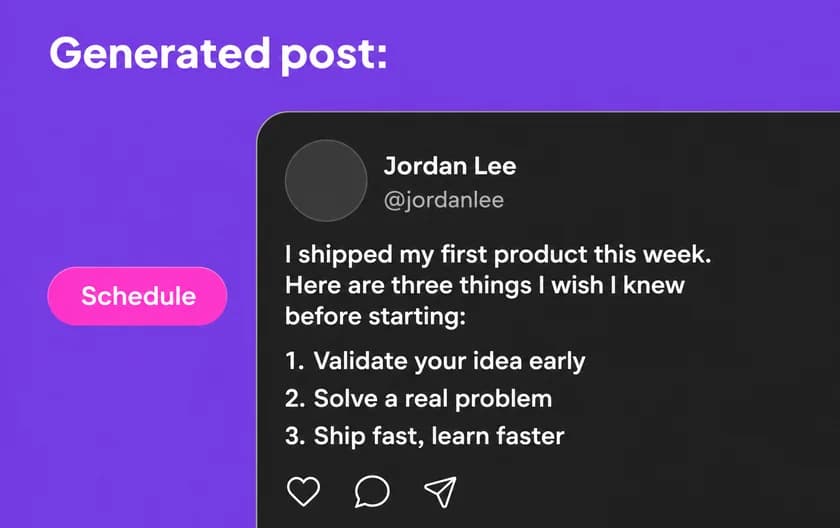 Generated post:

Schedule

Jordan Lee
@jordanlee

I shipped my first product this week. Here are three things I wish I knew before starting:

1. Validate your idea early
2. Solve a real problem
3. Ship fast, learn faster